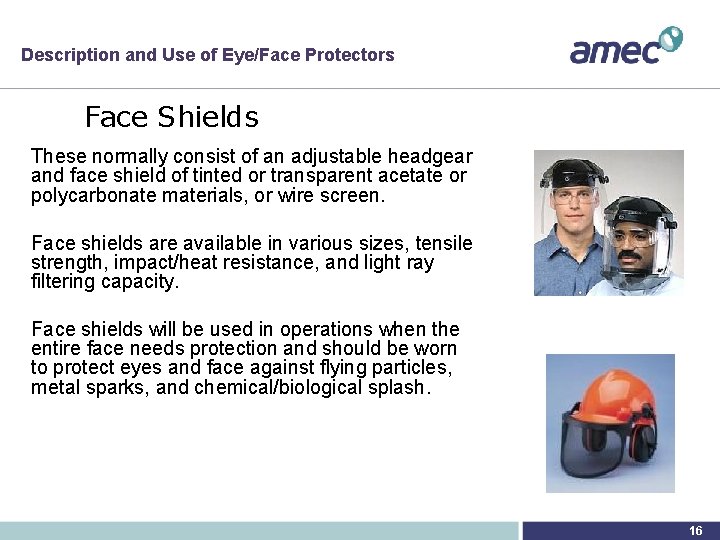 Description and Use of Eye/Face Protectors

amec

Face Shields

These normally consist of an adjustable headgear and face shield of tinted or transparent acetate or polycarbonate materials, or wire screen.

Face shields are available in various sizes, tensile strength, impact/heat resistance, and light ray filtering capacity.

Face shields will be used in operations when the entire face needs protection and should be worn to protect eyes and face against flying particles, metal sparks, and chemical/biological splash.

16